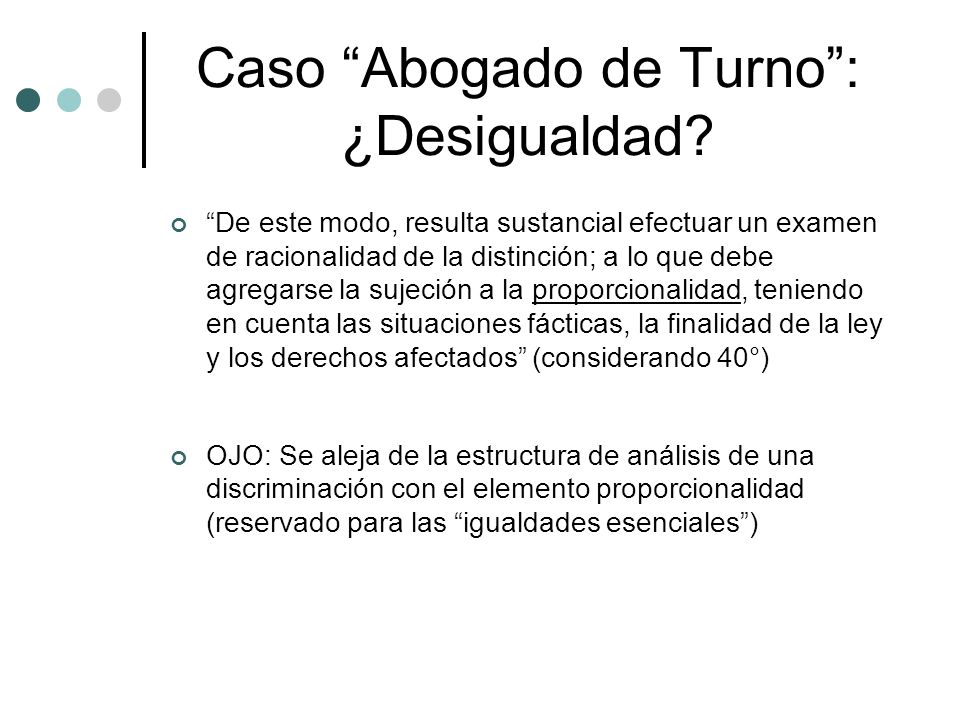 Caso “Abogado de Turno”: ¿Desigualdad?

“De este modo, resulta sustancial efectuar un examen de racionalidad de la distinción; a lo que debe agregarse la sujeción a la proporcionalidad, teniendo en cuenta las situaciones fácticas, la finalidad de la ley y los derechos afectados” (considerando 40°)

OJO: Se aleja de la estructura de análisis de una discriminación con el elemento proporcionalidad (reservado para las “igualdades esenciales”)